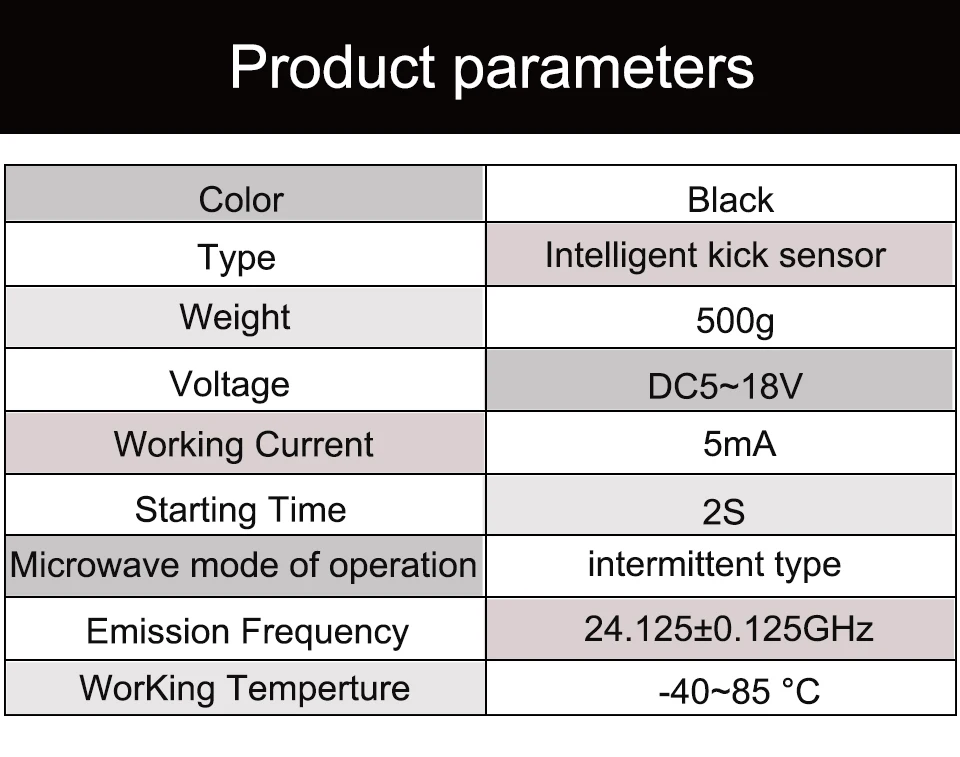 Product parameters

| Color | Black |
|---|---|
| Type | Intelligent kick sensor |
| Weight | 500g |
| Voltage | DC5~18V |
| Working Current | 5mA |
| Starting Time | 2S |
| Microwave mode of operation | intermittent type |
| Emission Frequency | 24.125±0.125GHz |
| WorKing Temperture | -40~85 °C |